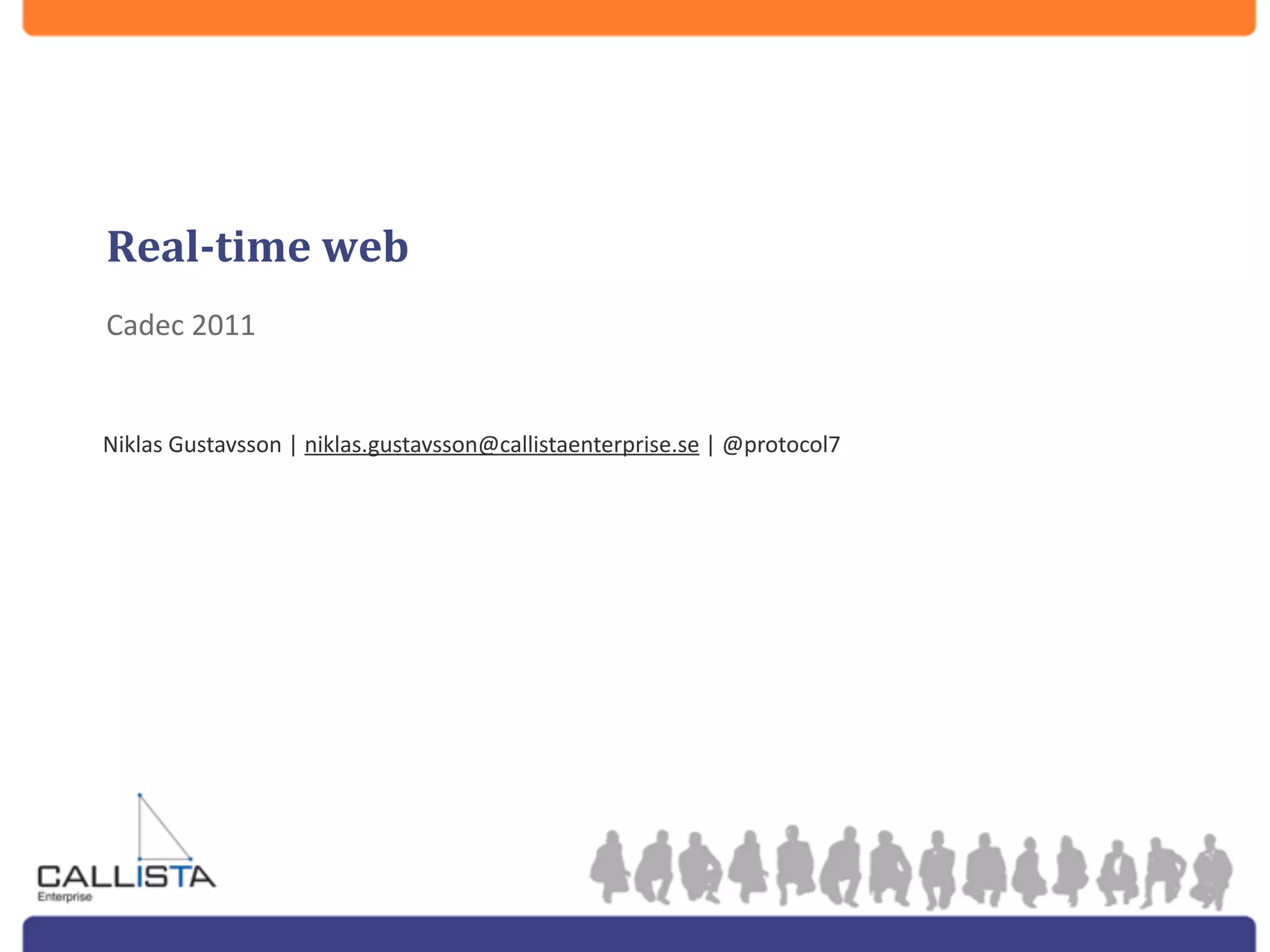 Real-time web

Cadec 2011

Niklas Gustavsson | niklas.gustavsson@callistaenterprise.se | @protocol7

CALLISTA
Enterprise